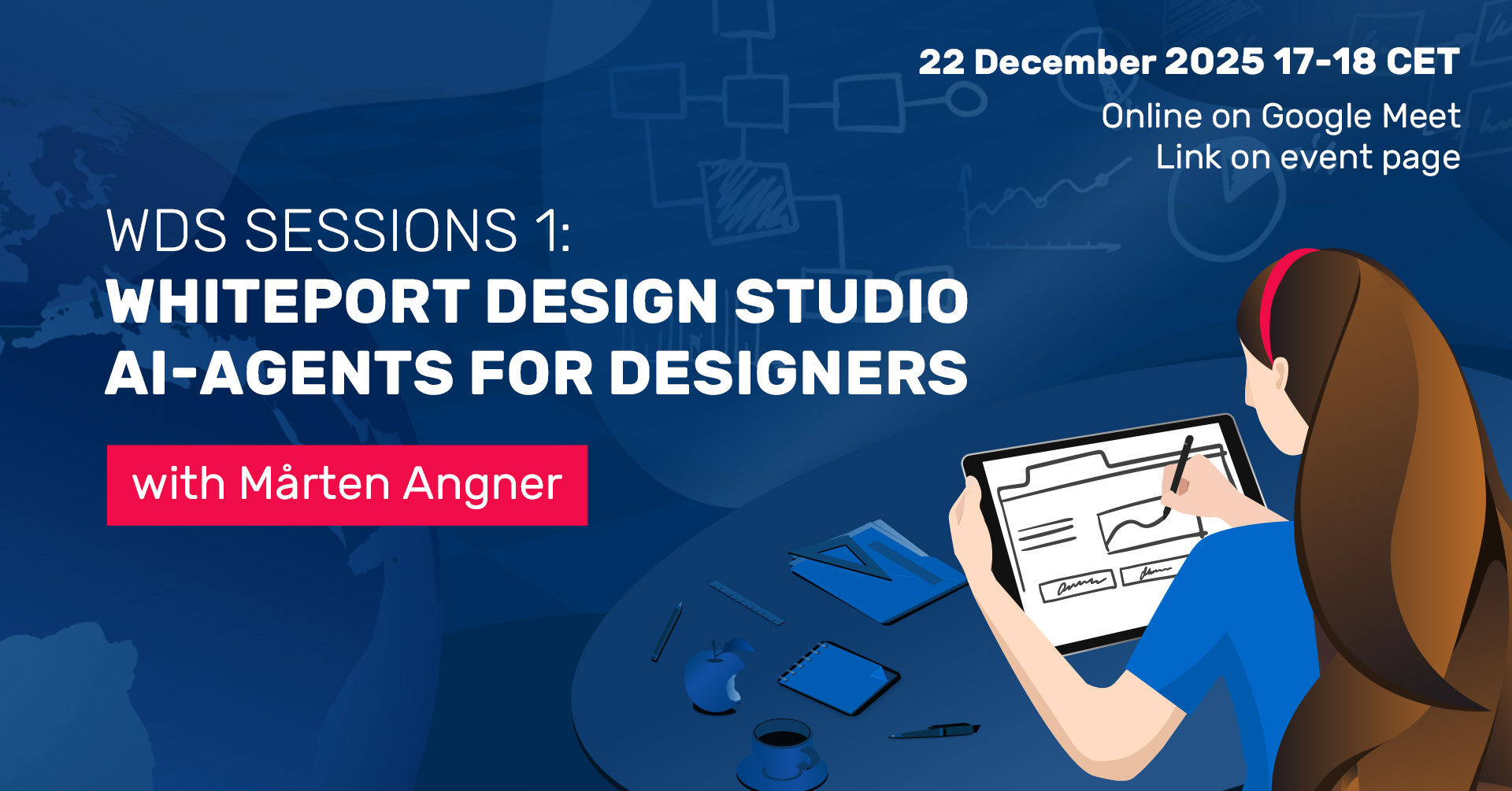 22 December 2025 17-18 CET
Online on Google Meet
Link on event page

WDS SESSIONS 1:
WHITEPORT DESIGN STUDIO
AI-AGENTS FOR DESIGNERS

with Mårten Angner